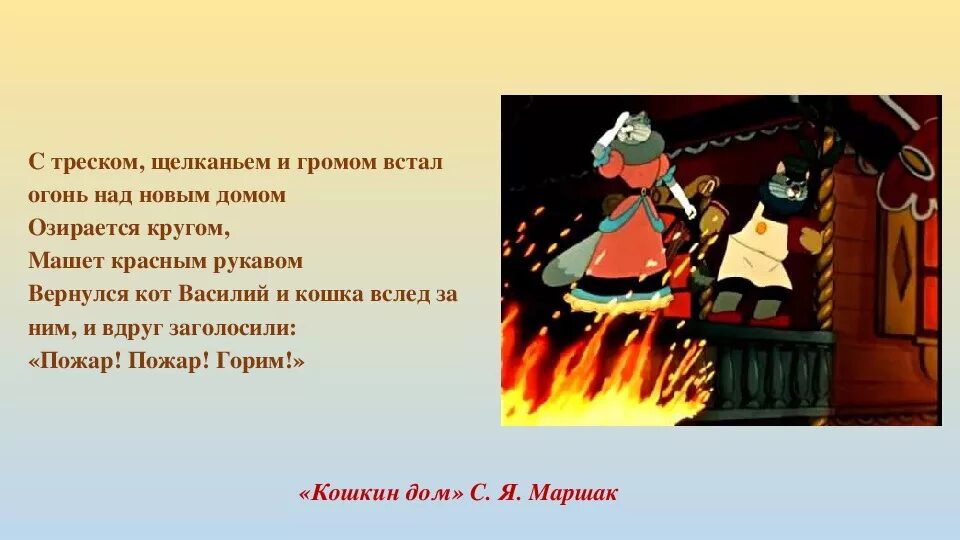 С треском, щелканьем и громом встал огонь над новым домом
Озирается кругом,
Машет красным рукавом
Вернулся кот Василий и кошка вслед за ним, и вдруг заголосили:
«Пожар! Пожар! Горим!»

«Кошкин дом» С. Я. Маршак